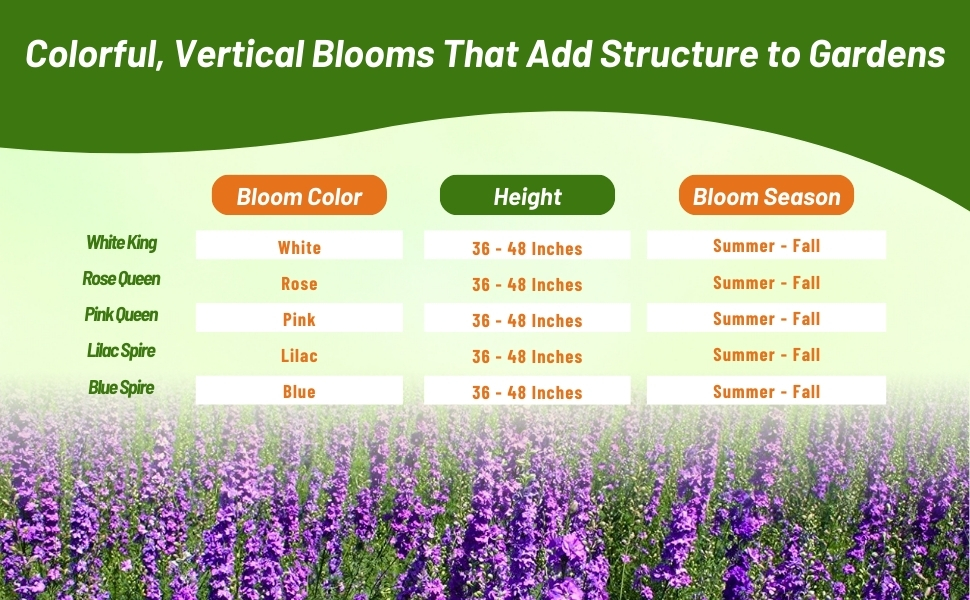 Colorful, Vertical Blooms That Add Structure to Gardens

| | Bloom Color | Height | Bloom Season |
|---|---|---|---|
| White King | White | 36 - 48 Inches | Summer - Fall |
| Rose Queen | Rose | 36 - 48 Inches | Summer - Fall |
| Pink Queen | Pink | 36 - 48 Inches | Summer - Fall |
| Lilac Spire | Lilac | 36 - 48 Inches | Summer - Fall |
| Blue Spire | Blue | 36 - 48 Inches | Summer - Fall |